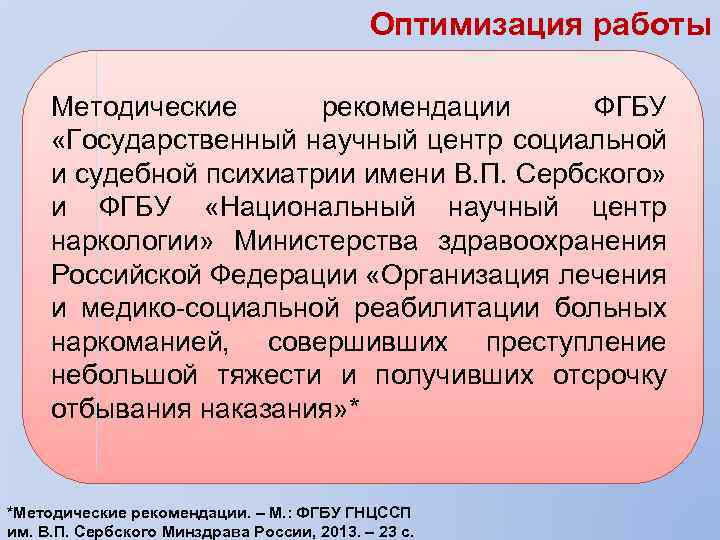 Оптимизация работы

Методические рекомендации ФГБУ «Государственный научный центр социальной и судебной психиатрии имени В.П. Сербского» и ФГБУ «Национальный научный центр наркологии» Министерства здравоохранения Российской Федерации «Организация лечения и медико-социальной реабилитации больных наркоманией, совершивших преступление небольшой тяжести и получивших отсрочку отбывания наказания»*

*Методические рекомендации. – М.: ФГБУ ГНЦССП им. В.П. Сербского Минздрава России, 2013. – 23 с.